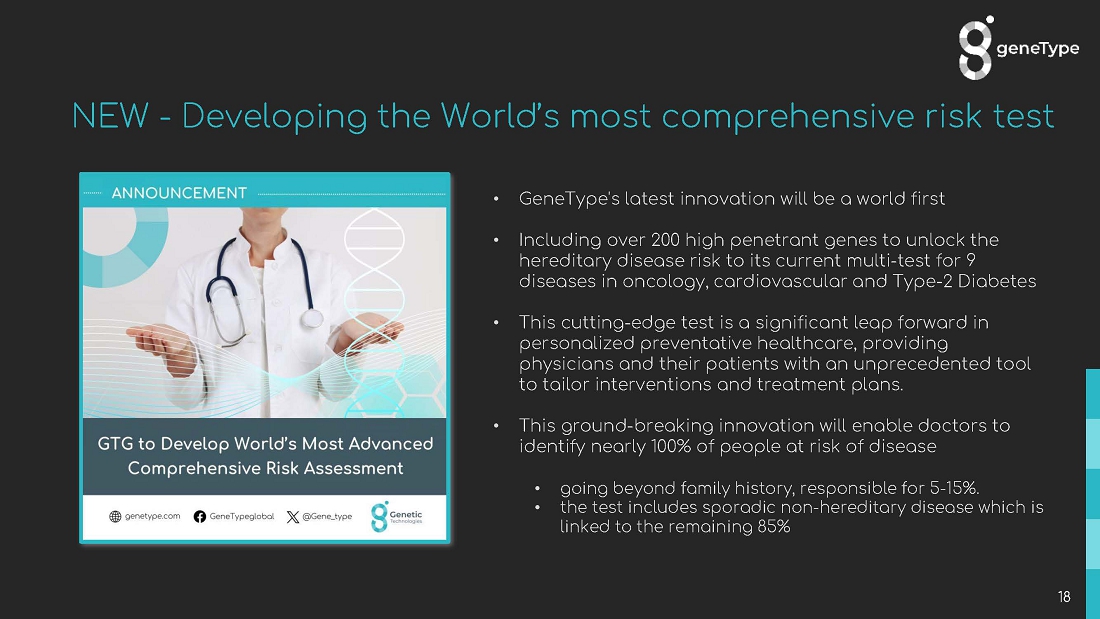 geneType

NEW - Developing the World's most comprehensive risk test

ANNOUNCEMENT

GTG to Develop World's Most Advanced Comprehensive Risk Assessment

genetype.com GeneTypeglobal @Gene_type Genetic Technologies

• GeneType's latest innovation will be a world first

• Including over 200 high penetrant genes to unlock the hereditary disease risk to its current multi-test for 9 diseases in oncology, cardiovascular and Type-2 Diabetes

• This cutting-edge test is a significant leap forward in personalized preventative healthcare, providing physicians and their patients with an unprecedented tool to tailor interventions and treatment plans.

• This ground-breaking innovation will enable doctors to identify nearly 100% of people at risk of disease

• going beyond family history, responsible for 5-15%.
• the test includes sporadic non-hereditary disease which is linked to the remaining 85%

18